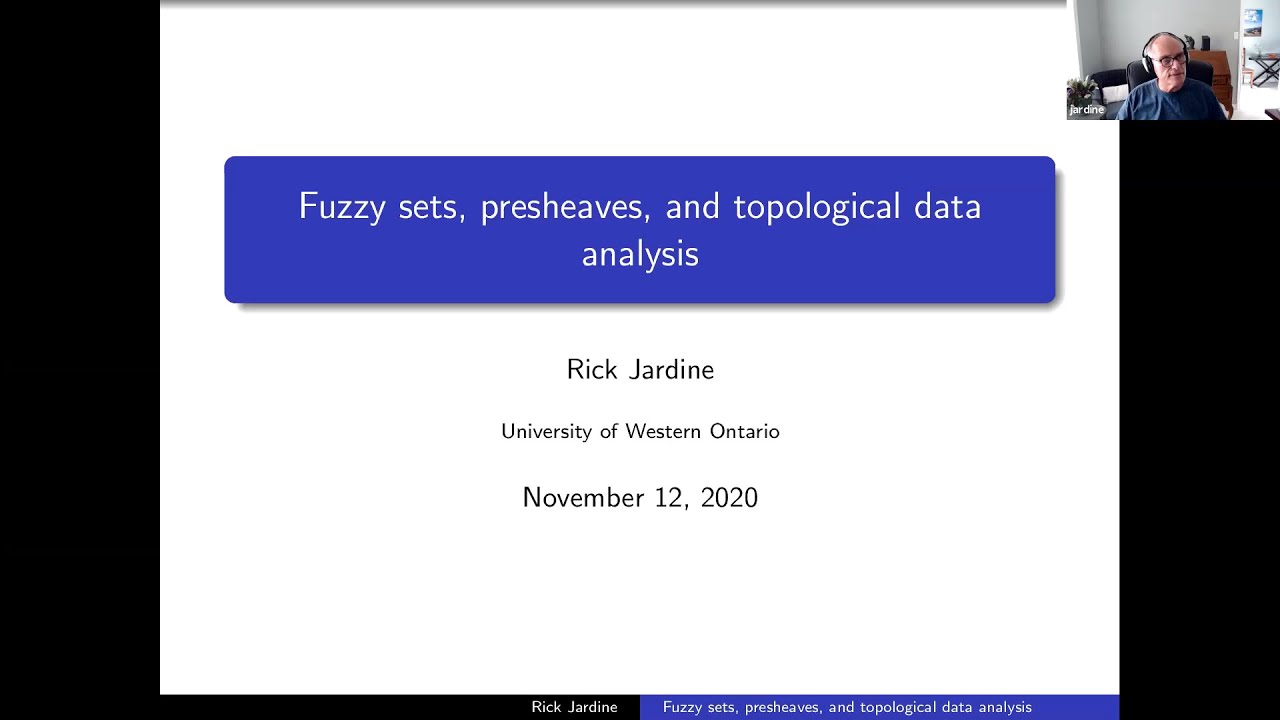 jardine

Fuzzy sets, presheaves, and topological data analysis

Rick Jardine

University of Western Ontario

November 12, 2020

Rick Jardine    Fuzzy sets, presheaves, and topological data analysis